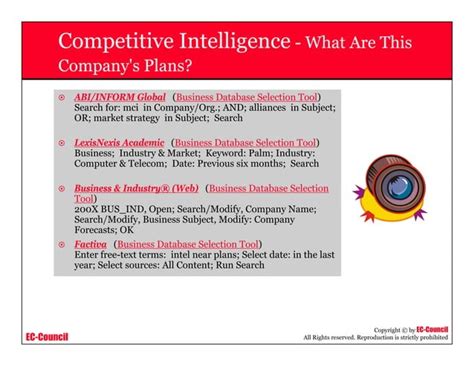 Competitive Intelligence - What Are This Company's Plans?

ABI/INFORM Global (Business Database Selection Tool) Search for: mci in Company/Org.; AND; alliances in Subject; OR; market strategy in Subject; Search

LexisNexis Academic (Business Database Selection Tool) Business; Industry & Market; Keyword: Palm; Industry: Computer & Telecom; Date: Previous six months; Search

Business & Industry® (Web) (Business Database Selection Tool) 200X BUS_IND, Open; Search/Modify, Company Name; Search/Modify, Business Subject, Modify: Company Forecasts; OK

Factiva (Business Database Selection Tool) Enter free-text terms: intel near plans; Select date: in the last year; Select sources: All Content; Run Search

EC-Council

Copyright © by EC-Council
All Rights reserved. Reproduction is strictly prohibited